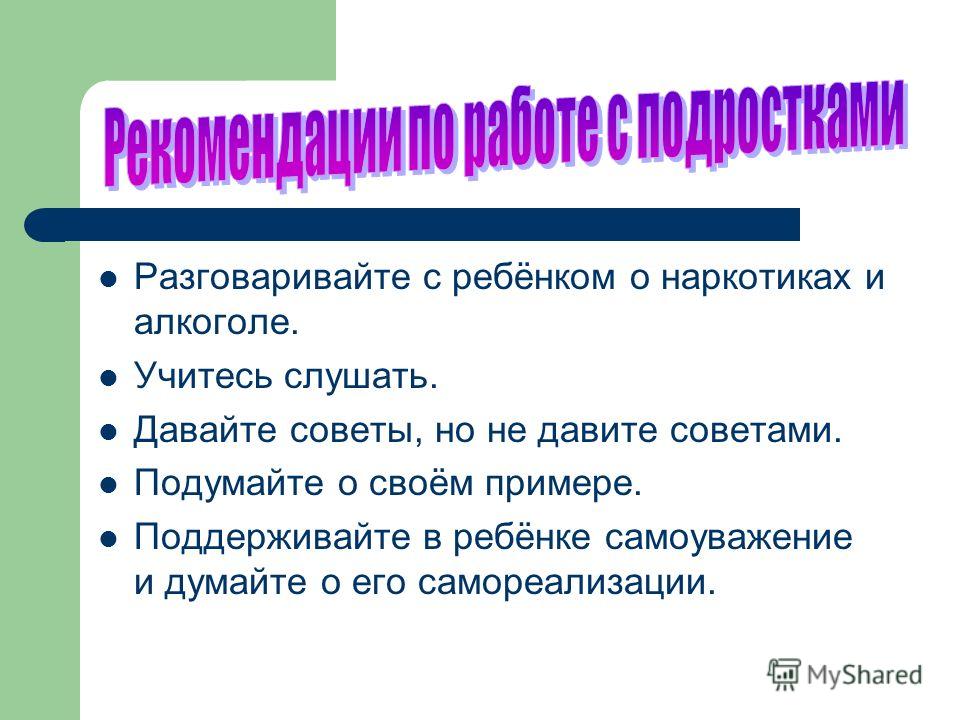 Рекомендации по работе с подростками

- Разговаривайте с ребёнком о наркотиках и алкоголе.
- Учитесь слушать.
- Давайте советы, но не давите советами.
- Подумайте о своём примере.
- Поддерживайте в ребёнке самоуважение и думайте о его самореализации.

MyShared